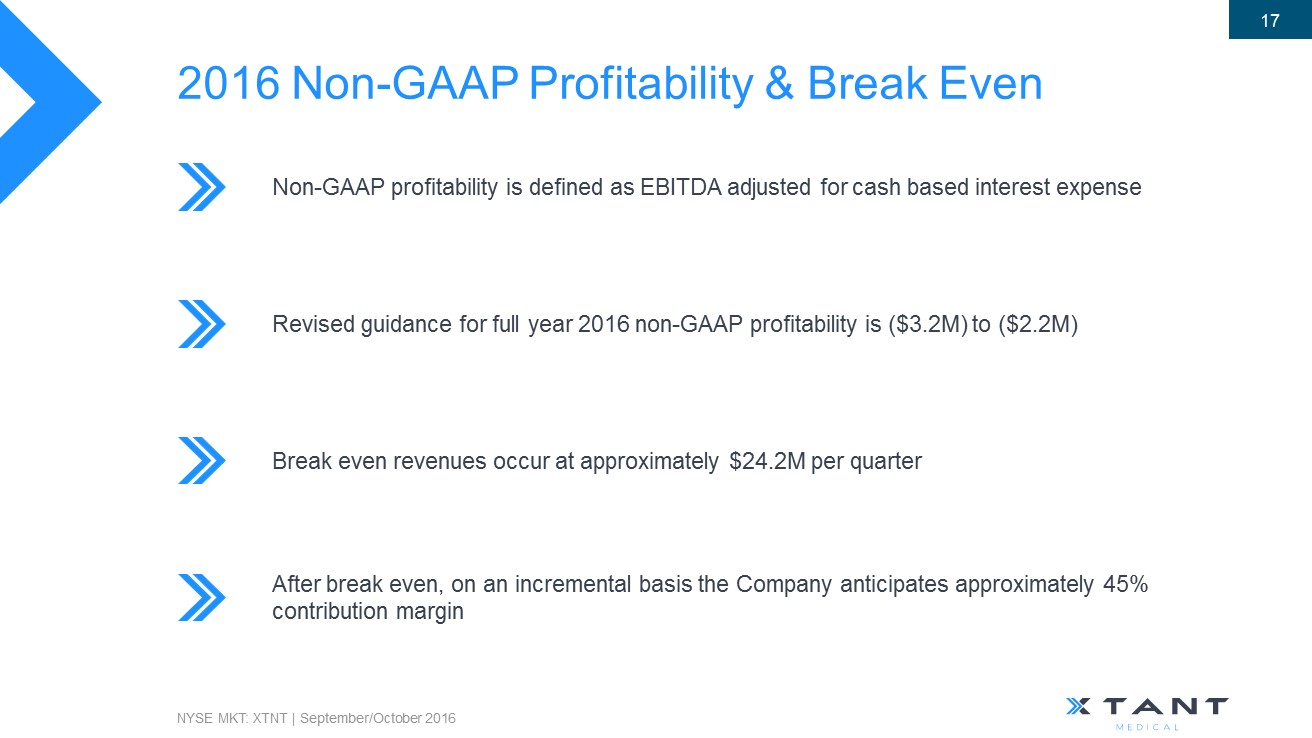 17

2016 Non-GAAP Profitability & Break Even

Non-GAAP profitability is defined as EBITDA adjusted for cash based interest expense

Revised guidance for full year 2016 non-GAAP profitability is (\$3.2M) to (\$2.2M)

Break even revenues occur at approximately \$24.2M per quarter

After break even, on an incremental basis the Company anticipates approximately 45% contribution margin

NYSE MKT: XTNT | September/October 2016

XTANT MEDICAL